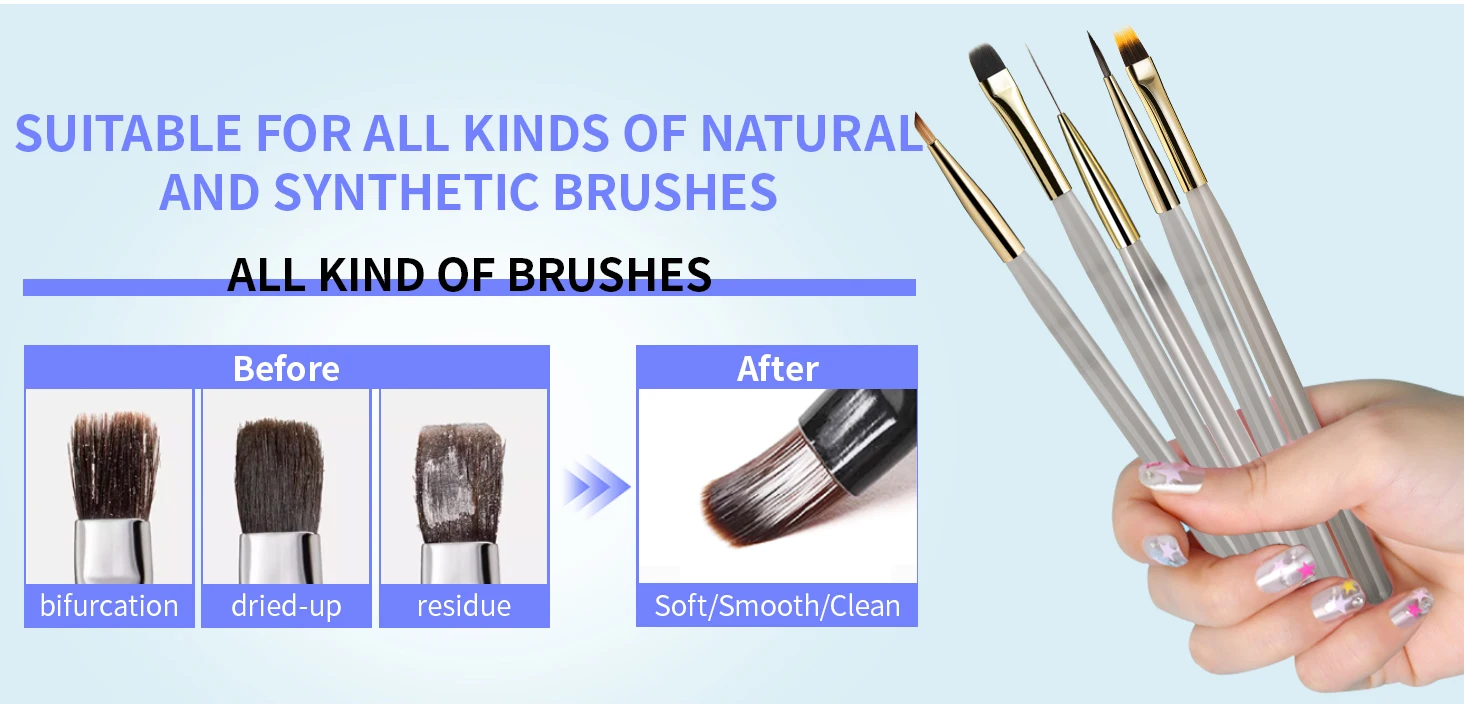 SUITABLE FOR ALL KINDS OF NATURAL AND SYNTHETIC BRUSHES

ALL KIND OF BRUSHES

Before

bifurcation

dried-up

residue

After

Soft/Smooth/Clean